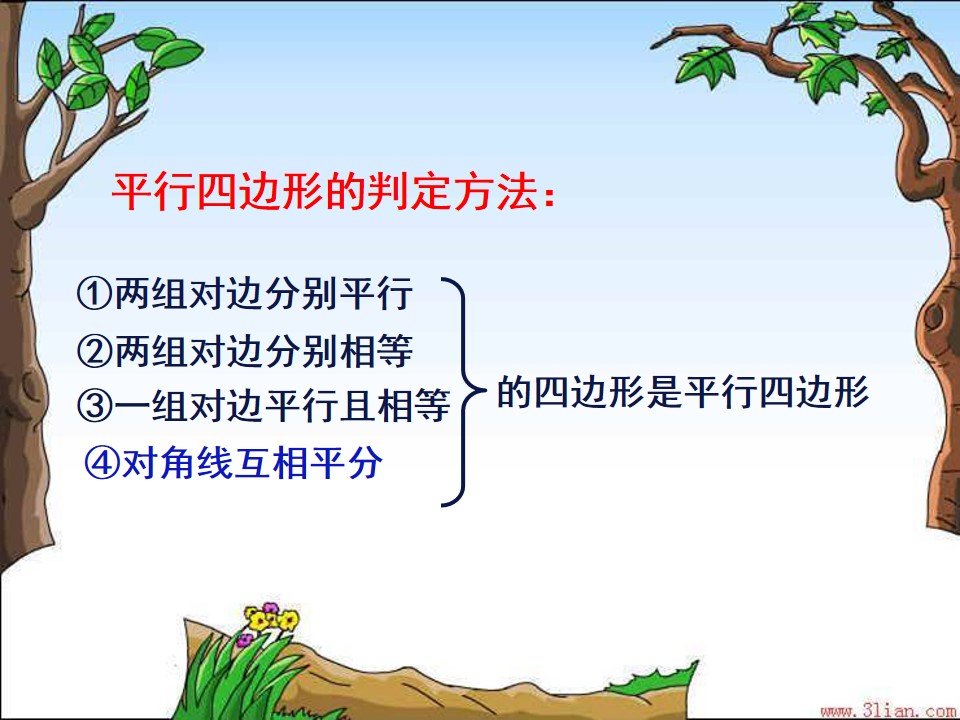 平行四边形的判定方法：

①两组对边分别平行
②两组对边分别相等
③一组对边平行且相等
④对角线互相平分

的四边形是平行四边形

www.3lian.com